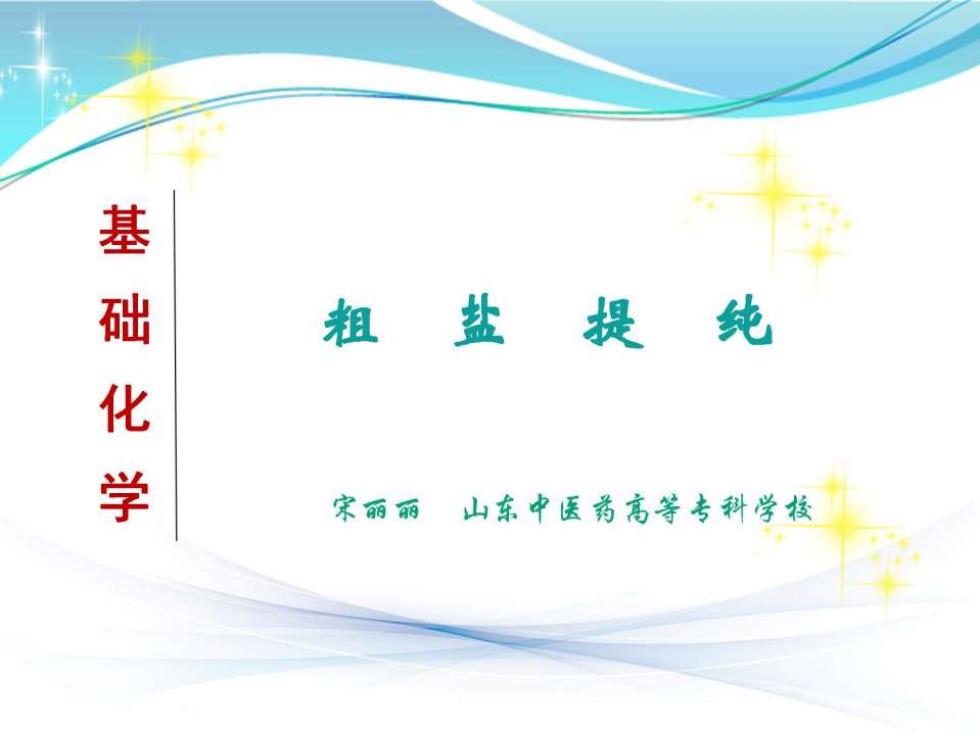 基础化学

粗 盐 提 纯

宋丽丽 山东中医药高等专科学校